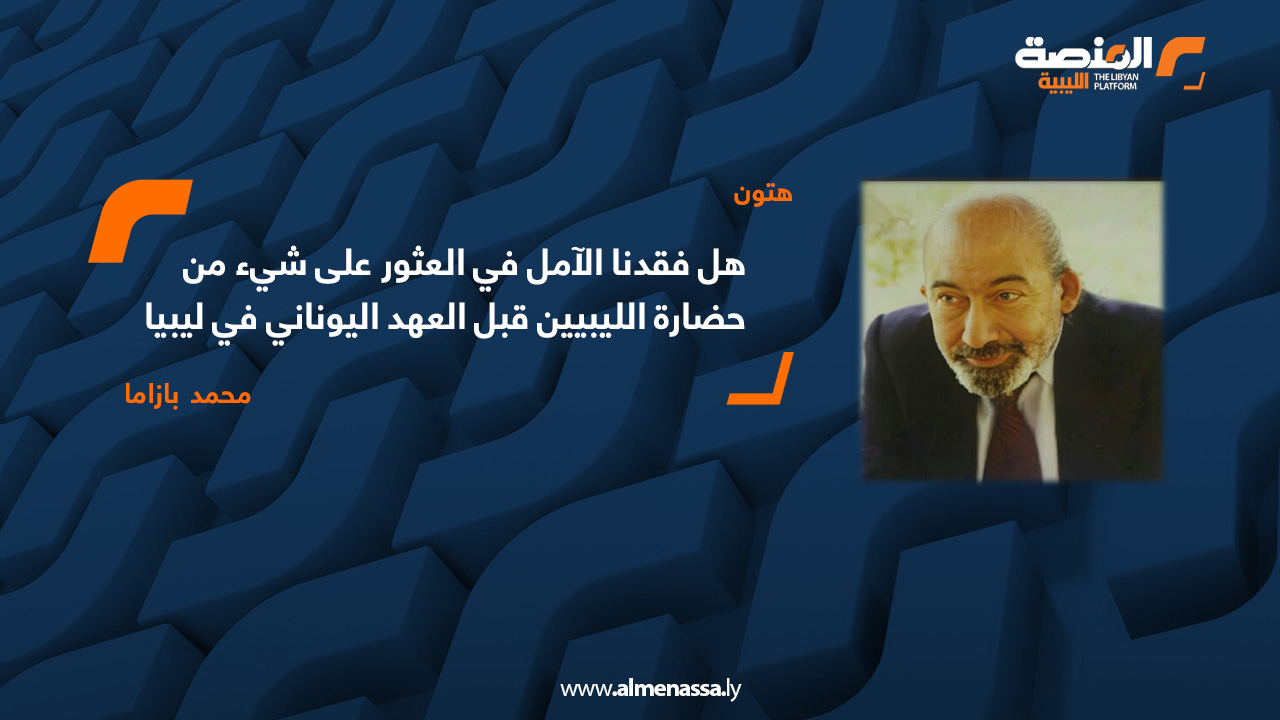 المنصة الليبية
THE LIBYAN PLATFORM

هتون

هل فقدنا الآمل في العثور على شيء من حضارة الليبيين قبل العهد اليوناني في ليبيا

محمد بازاما

www.almenassa.ly